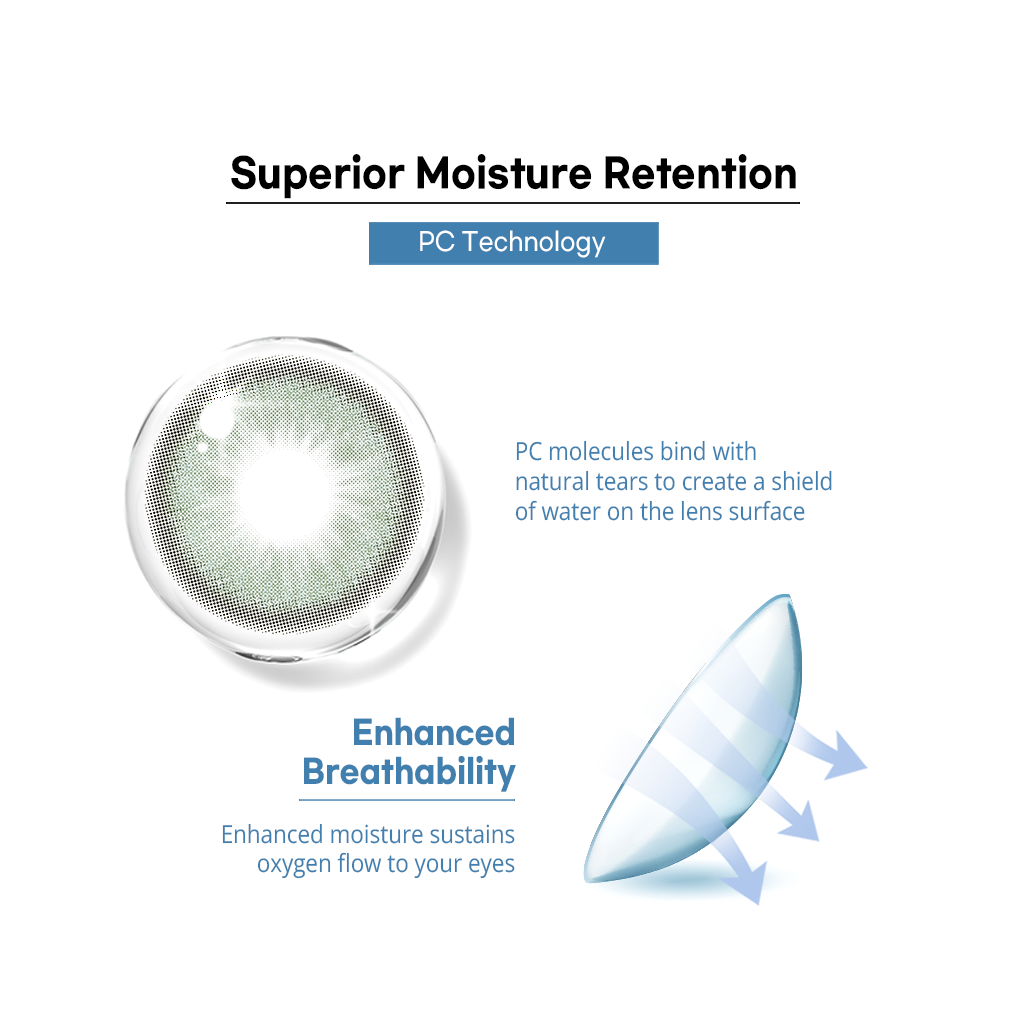 Superior Moisture Retention

PC Technology

PC molecules bind with natural tears to create a shield of water on the lens surface

Enhanced Breathability

Enhanced moisture sustains oxygen flow to your eyes